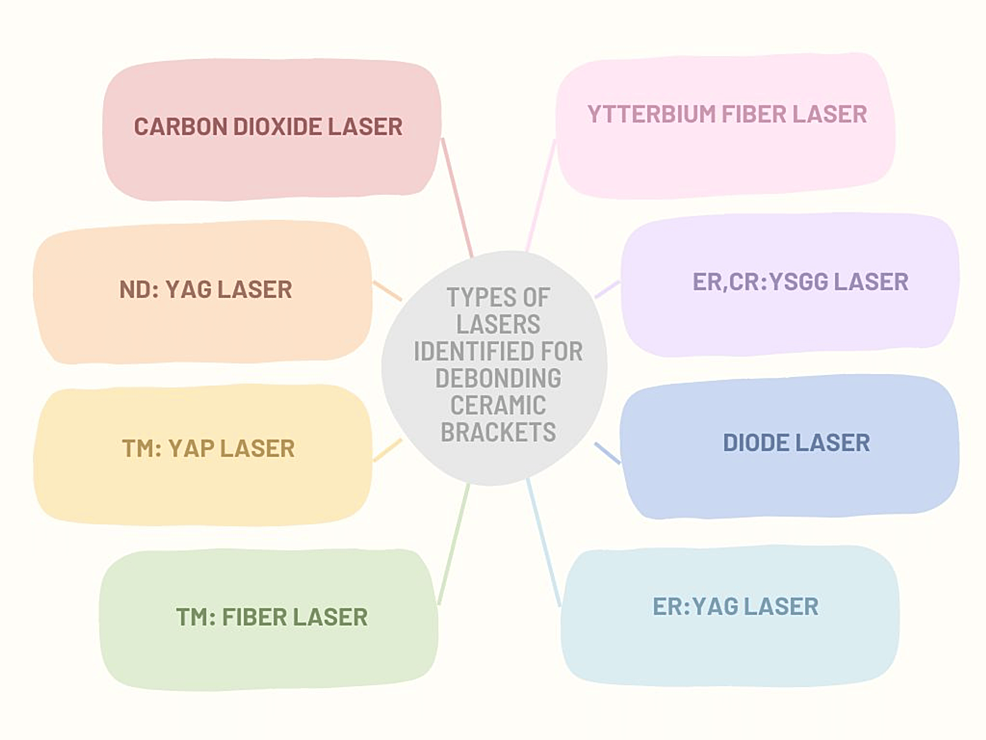 TYPES OF LASERS IDENTIFIED FOR DEBONDING CERAMIC BRACKETS

CARBON DIOXIDE LASER

ND: YAG LASER

TM: YAP LASER

TM: FIBER LASER

YTTERBIUM FIBER LASER

ER,CR:YSGG LASER

DIODE LASER

ER:YAG LASER